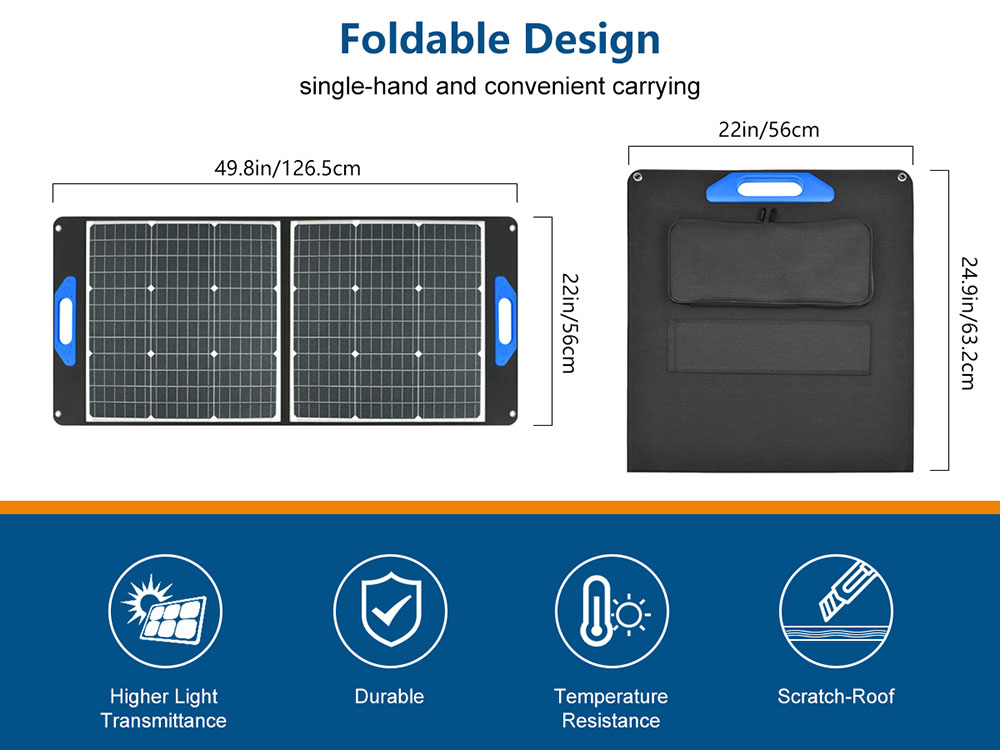 Foldable Design

single-hand and convenient carrying

49.8in/126.5cm

22in/56cm

22in/56cm

24.9in/63.2cm

Higher Light Transmittance

Durable

Temperature Resistance

Scratch-Roof